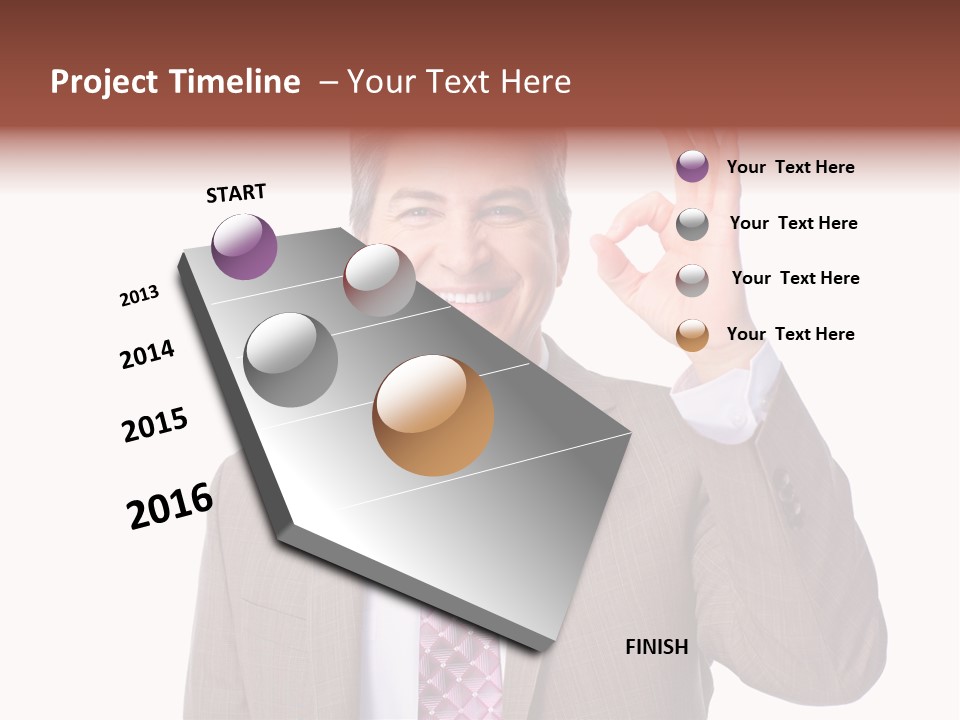 Project Timeline – Your Text Here

START

2013

2014

2015

2016

FINISH

Your Text Here

Your Text Here

Your Text Here

Your Text Here